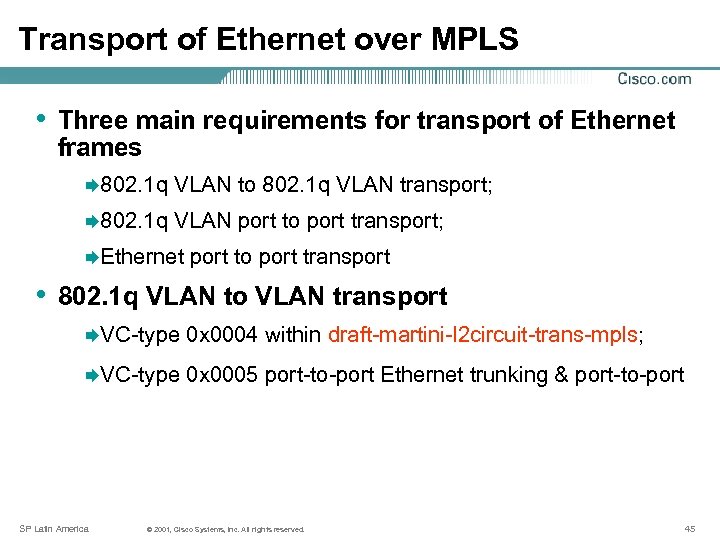 Transport of Ethernet over MPLS

Cisco.com

• Three main requirements for transport of Ethernet frames

802.1q VLAN to 802.1q VLAN transport;

802.1q VLAN port to port transport;

Ethernet port to port transport

• 802.1q VLAN to VLAN transport

VC-type 0x0004 within draft-martini-l2circuit-trans-mpls;

VC-type 0x0005 port-to-port Ethernet trunking & port-to-port

SP Latin America © 2001, Cisco Systems, Inc. All rights reserved. 45